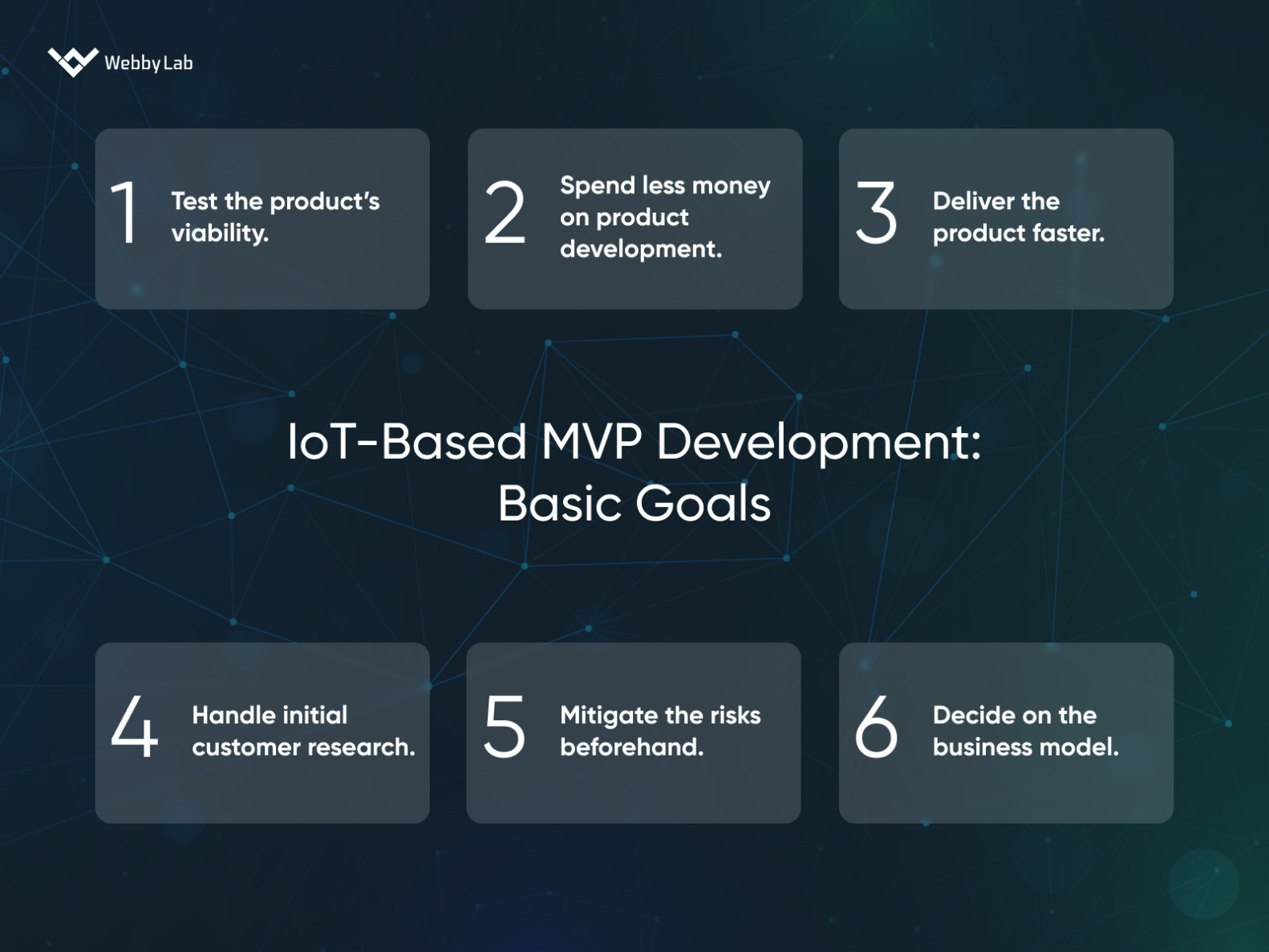 WebbyLab

1 Test the product's viability.

2 Spend less money on product development.

3 Deliver the product faster.

IoT-Based MVP Development: Basic Goals

4 Handle initial customer research.

5 Mitigate the risks beforehand.

6 Decide on the business model.